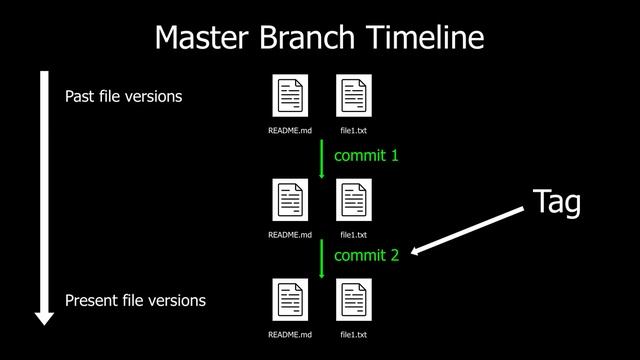 Master Branch Timeline

Past file versions

README.md file1.txt

commit 1

README.md file1.txt

Tag

commit 2

Present file versions

README.md file1.txt